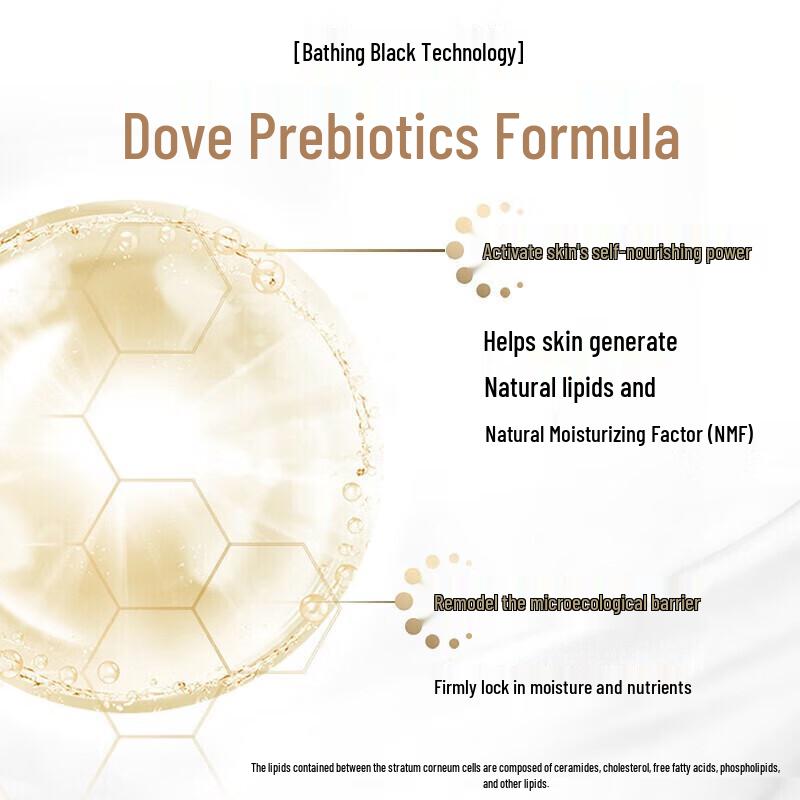 [Bathing Black Technology]

Dove Prebiotics Formula

Activate skin's self-nourishing power

Helps skin generate
Natural lipids and
Natural Moisturizing Factor (NMF)

Remodel the microecological barrier

Firmly lock in moisture and nutrients

The lipids contained between the stratum corneum cells are composed of ceramides, cholesterol, free fatty acids, phospholipids, and other lipids.